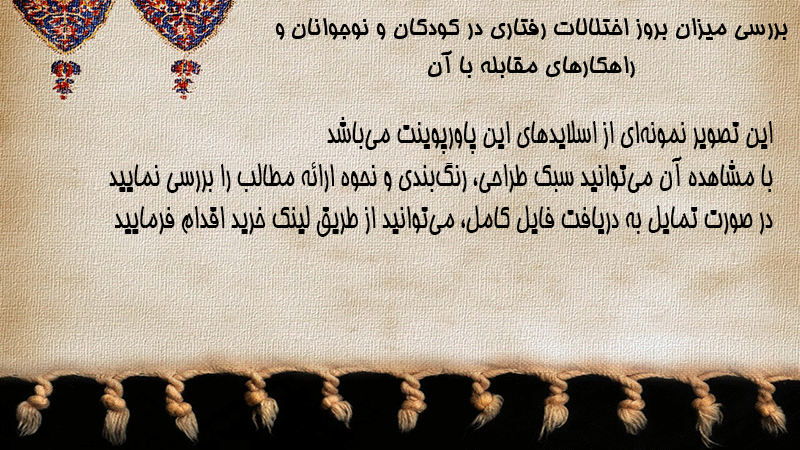 بررسی میزان بروز اختلالات رفتاری در کودکان و نوجوانان و راهکارهای مقابله با آن

این تصویر نمونه‌ای از اسلایدهای این پاورپوینت می‌باشد
با مشاهده آن می‌توانید سبک طراحی، رنگ‌بندی و نحوه ارائه مطالب را بررسی نمایید
در صورت تمایل به دریافت فایل کامل، می‌توانید از طریق لینک خرید اقدام فرمایید